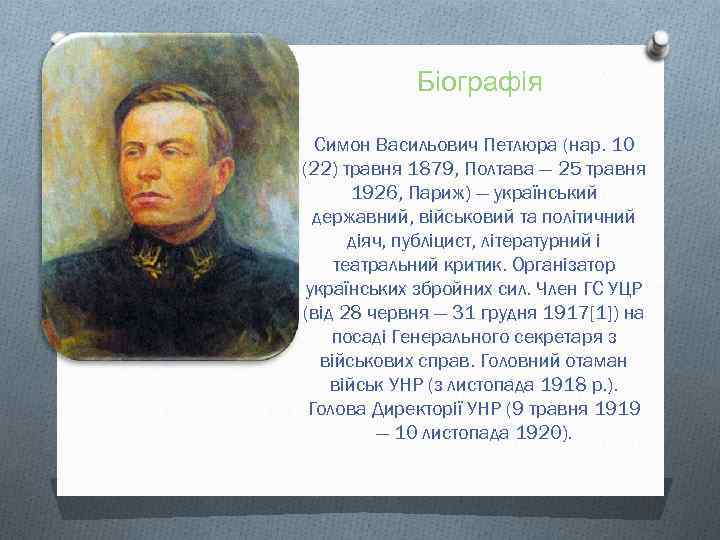 Біографія

Симон Васильович Петлюра (нар. 10 (22) травня 1879, Полтава — 25 травня 1926, Париж) — український державний, військовий та політичний діяч, публіцист, літературний і театральний критик. Організатор українських збройних сил. Член ГС УЦР (від 28 червня — 31 грудня 1917[1]) на посаді Генерального секретаря з військових справ. Головний отаман військ УНР (з листопада 1918 р.). Голова Директорії УНР (9 травня 1919 — 10 листопада 1920).